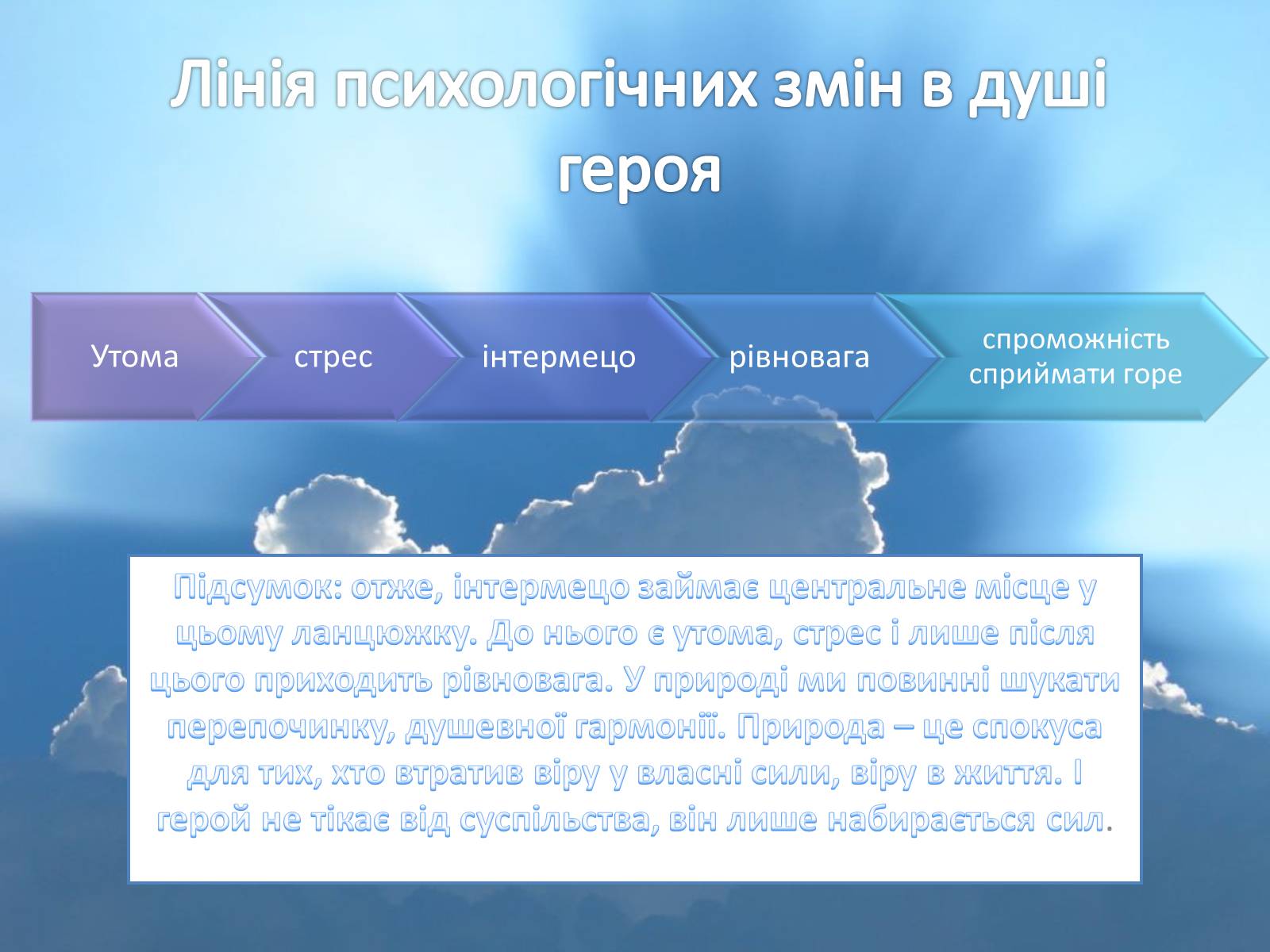 Лінія психологічних змін в душі героя

Утома

стрес

інтермецо

рівновага

спроможність сприймати горе

Підсумок: отже, інтермецо займає центральне місце у цьому ланцюжку. До нього є утома, стрес і лише після цього приходить рівновага. У природі ми повинні шукати перепочинку, душевної гармонії. Природа – це спокуса для тих, хто втратив віру у власні сили, віру в життя. І герой не тікає від суспільства, він лише набирається сил.